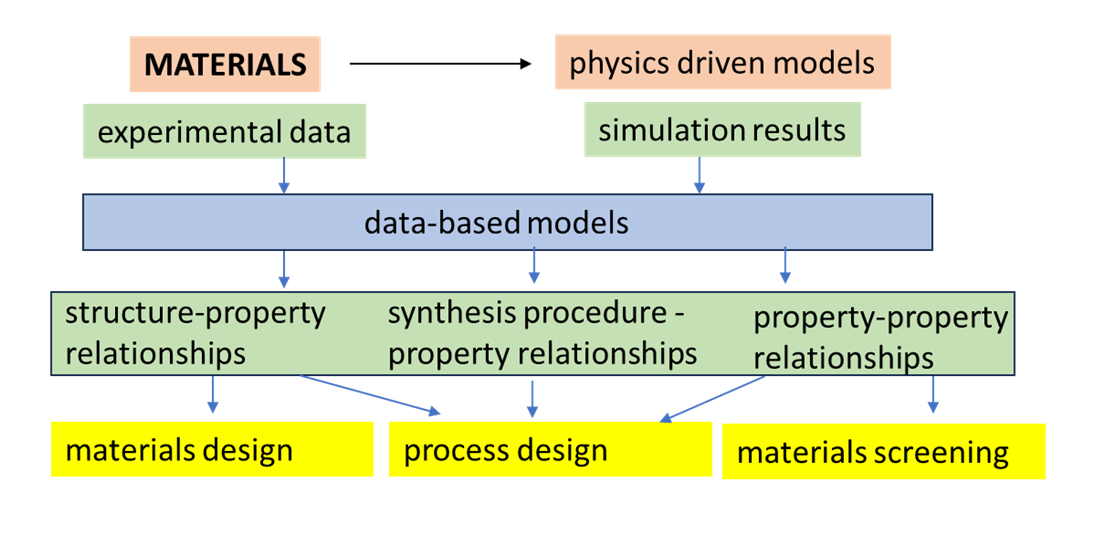 MATERIALS

physics driven models

experimental data

simulation results

data-based models

structure-property relationships

synthesis procedure - property relationships

property-property relationships

materials design

process design

materials screening